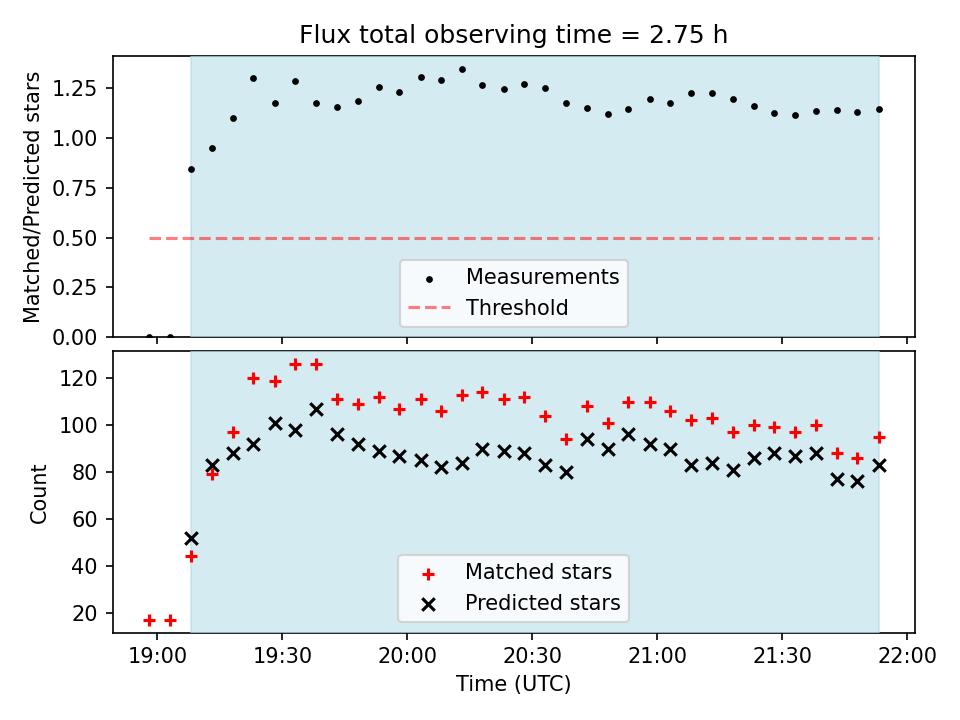 Flux total observing time = 2.75 h

Matched/Predicted stars
1.25
1.00
0.75
0.50
0.25
0.00

Measurements
Threshold

Count
120
100
80
60
40
20

Matched stars
Predicted stars

19:00
19:30
20:00
20:30
21:00
21:30
22:00
Time (UTC)